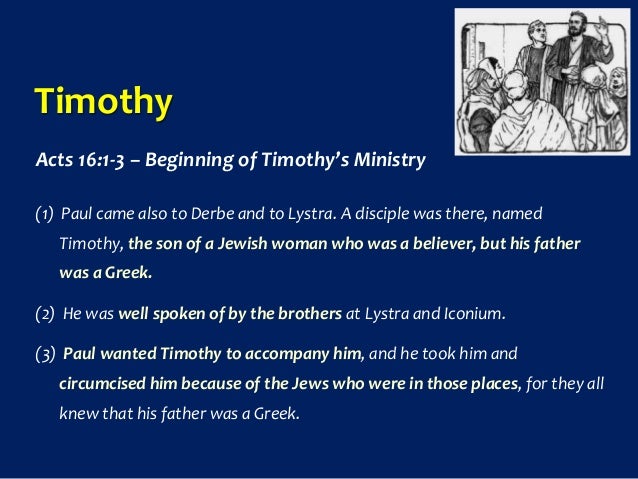 Timothy

Acts 16:1-3 – Beginning of Timothy's Ministry

(1) Paul came also to Derbe and to Lystra. A disciple was there, named Timothy, the son of a Jewish woman who was a believer, but his father was a Greek.

(2) He was well spoken of by the brothers at Lystra and Iconium.

(3) Paul wanted Timothy to accompany him, and he took him and circumcised him because of the Jews who were in those places, for they all knew that his father was a Greek.